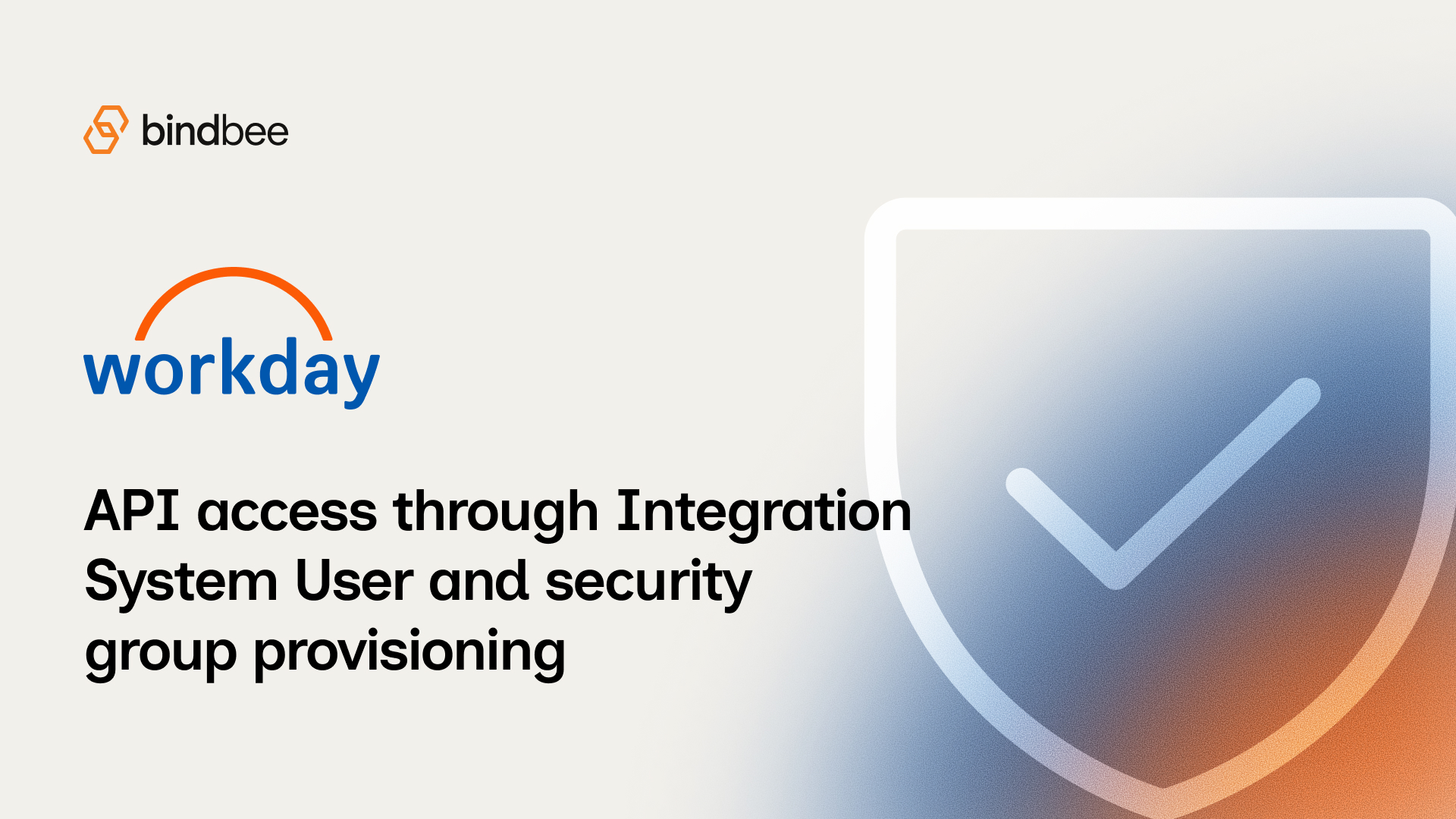 bindbee

workday

API access through Integration System User and security group provisioning